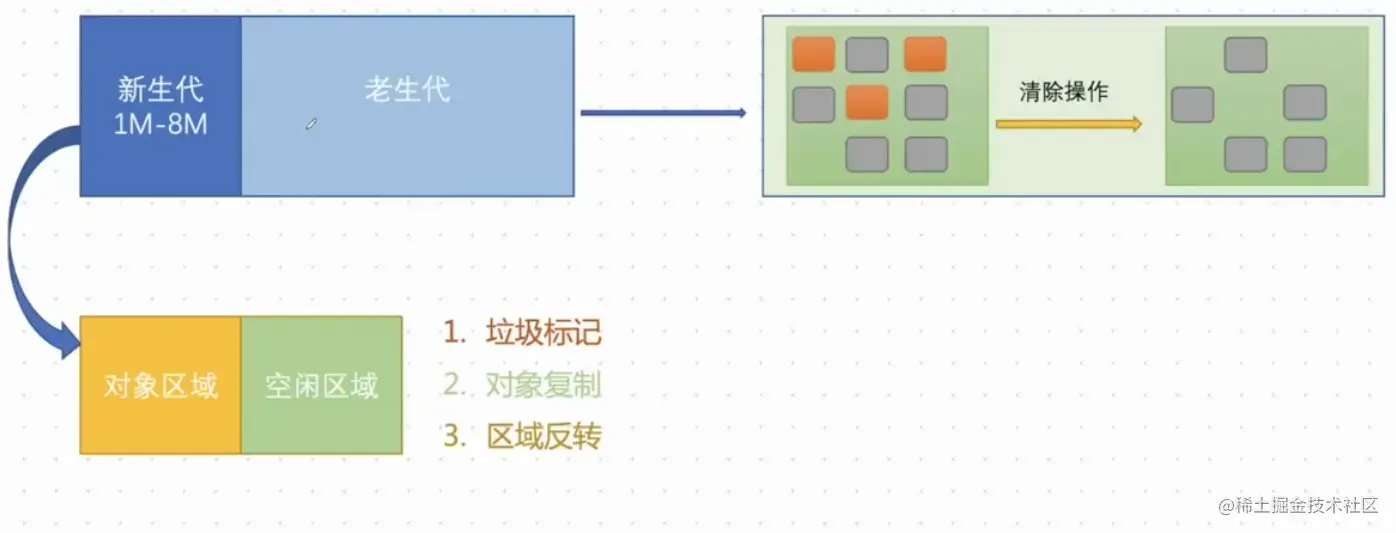 新生代
1M-8M

老生代

清除操作

对象区域

空闲区域

1. 垃圾标记
2. 对象复制
3. 区域反转

@稀土掘金技术社区